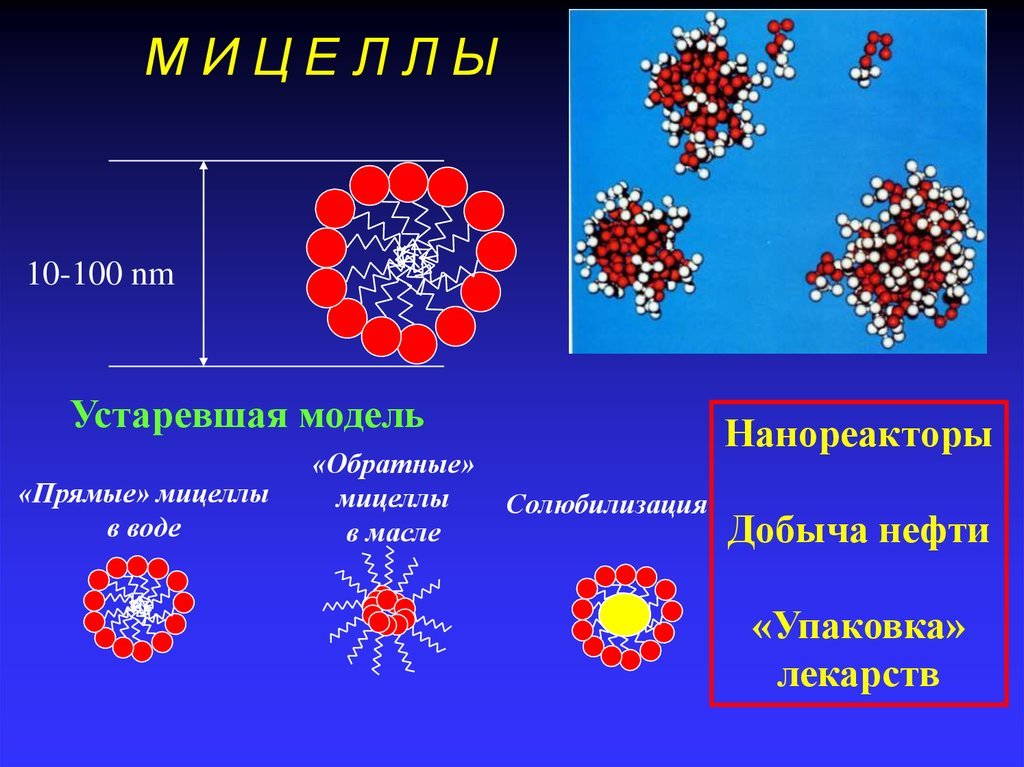 М И Ц Е Л Л Ы

10-100 nm

Устаревшая модель

«Прямые» мицеллы в воде

«Обратные» мицеллы в масле

Солюбилизация

Нанореакторы

Добыча нефти

«Упаковка» лекарств